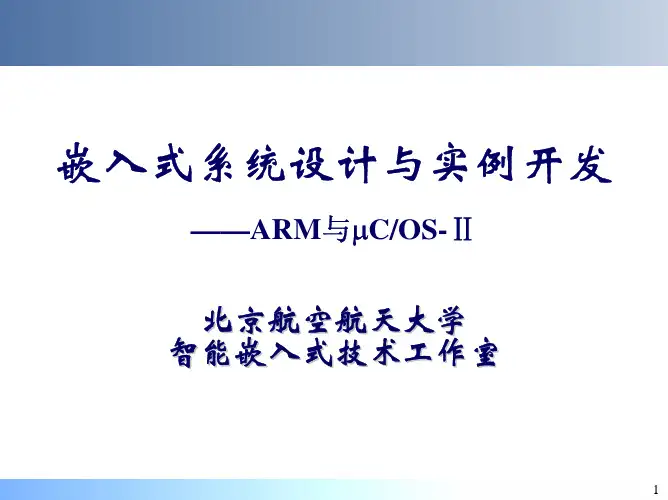 嵌入式系统设计与实例开发

——ARM与μC/OS-Ⅱ

北京航空航天大学
智能嵌入式技术工作室

1